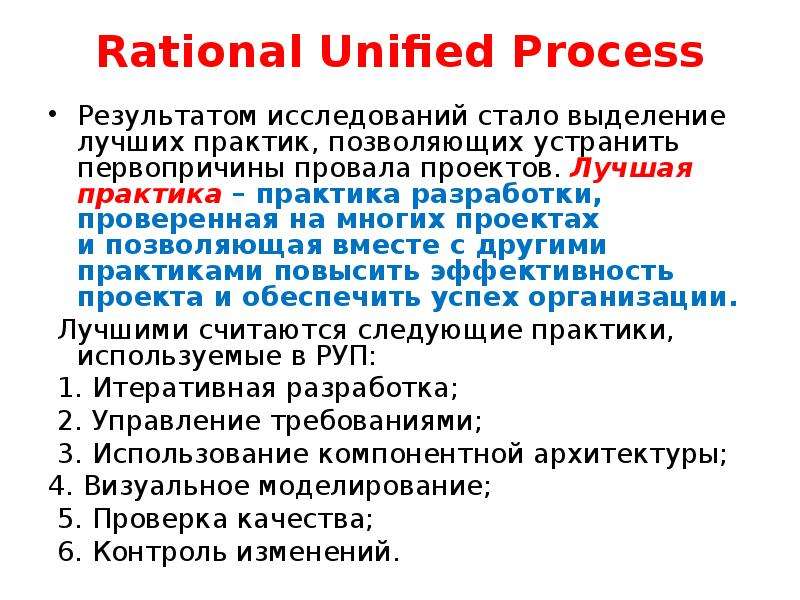 Rational Unified Process

• Результатом исследований стало выделение лучших практик, позволяющих устранить первопричины провала проектов. Лучшая практика – практика разработки, проверенная на многих проектах и позволяющая вместе с другими практиками повысить эффективность проекта и обеспечить успех организации.

Лучшими считаются следующие практики, используемые в РУП:

1. Итеративная разработка;
2. Управление требованиями;
3. Использование компонентной архитектуры;
4. Визуальное моделирование;
5. Проверка качества;
6. Контроль изменений.